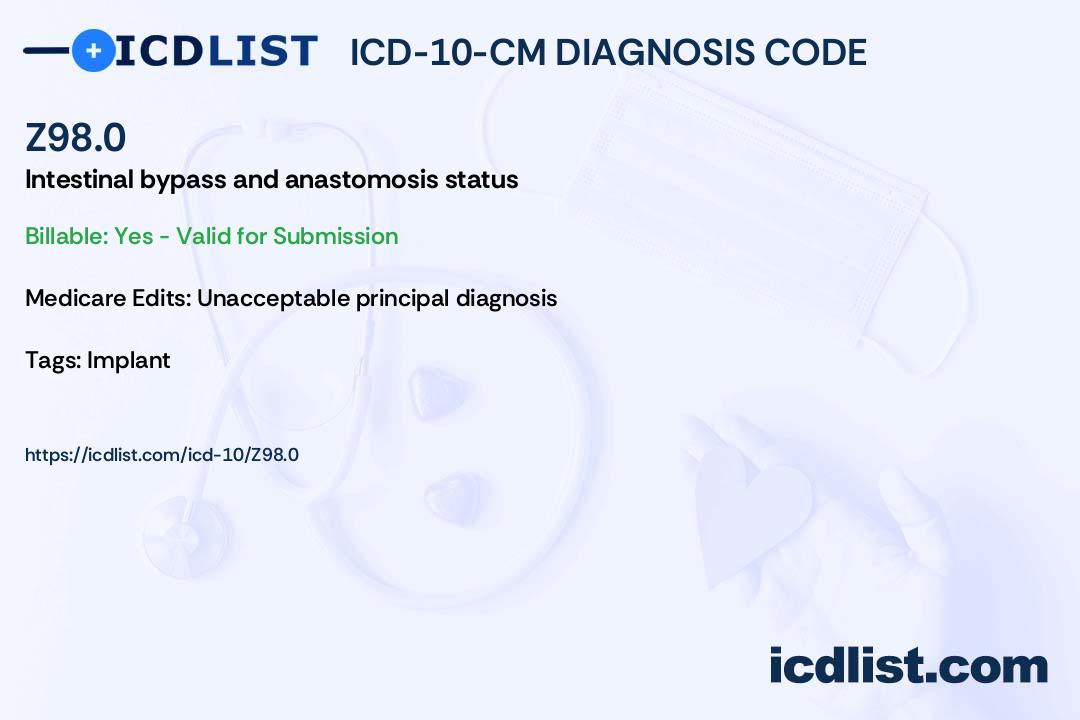 ICDLIST ICD-10-CM DIAGNOSIS CODE

Z98.0

Intestinal bypass and anastomosis status

Billable: Yes - Valid for Submission

Medicare Edits: Unacceptable principal diagnosis

Tags: Implant

https://icdlist.com/icd-10/Z98.0

icdlist.com